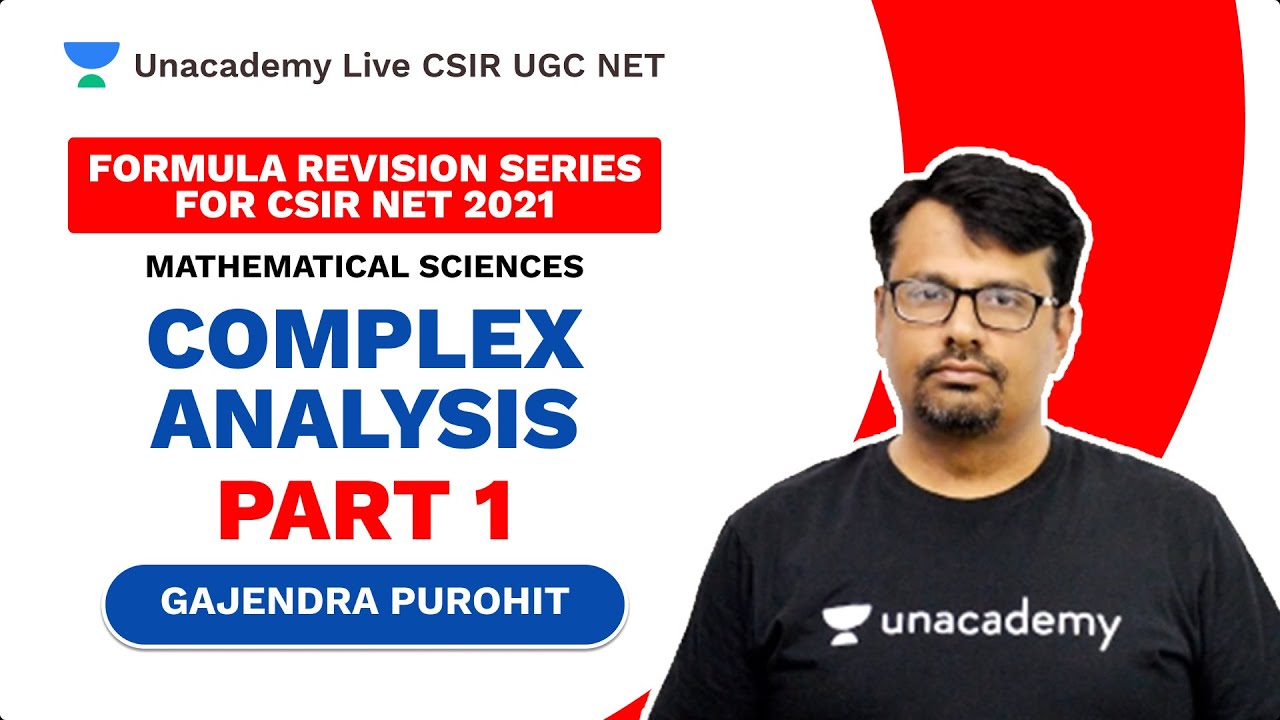 Unacademy Live CSIR UGC NET

FORMULA REVISION SERIES FOR CSIR NET 2021

MATHEMATICAL SCIENCES

COMPLEX ANALYSIS

PART 1

GAJENDRA PUROHIT

unacademy